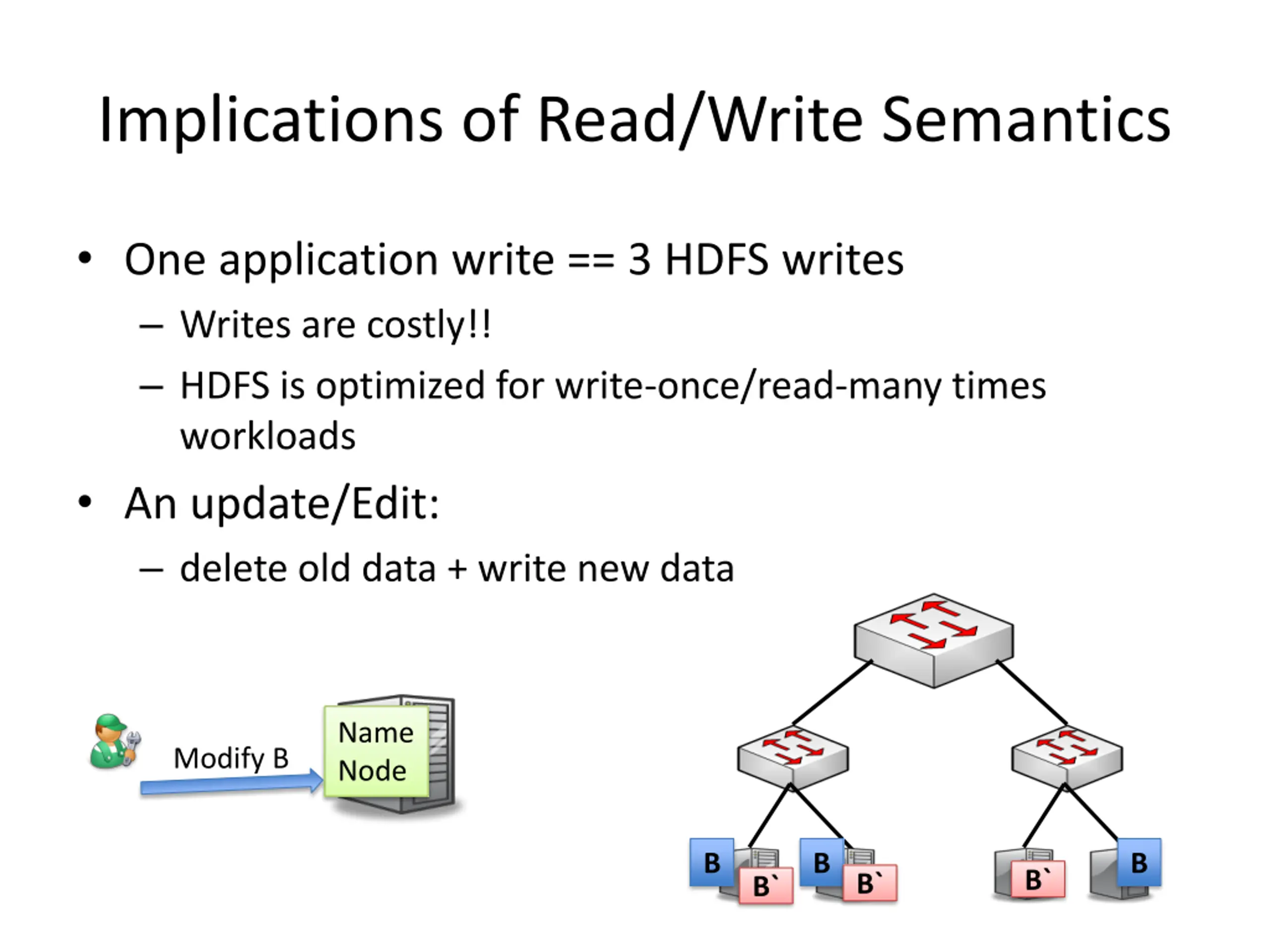 Implications of Read/Write Semantics

• One application write == 3 HDFS writes
  – Writes are costly!!
  – HDFS is optimized for write-once/read-many times workloads
• An update/Edit:
  – delete old data + write new data

Modify B

Name Node

B

B`

B

B`

B`

B